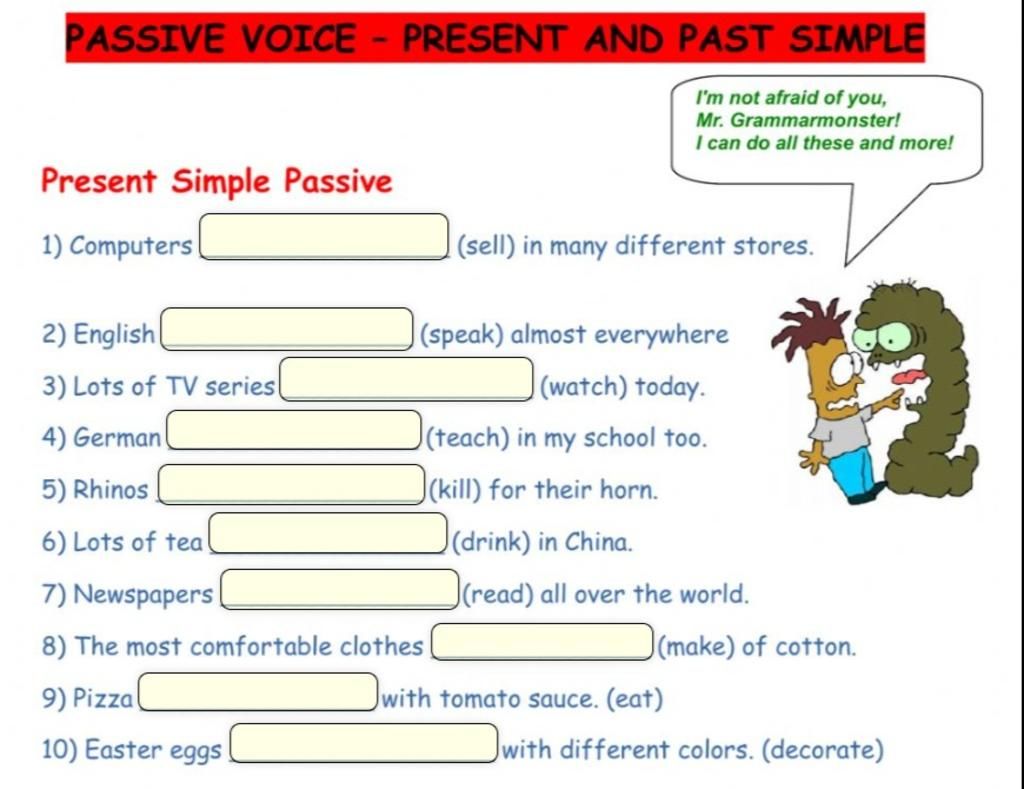 PASSIVE VOICE - PRESENT AND PAST SIMPLE

I'm not afraid of you, Mr. Grammarmonster! I can do all these and more!

Present Simple Passive

1) Computers (sell) in many different stores.

2) English (speak) almost everywhere

3) Lots of TV series (watch) today.

4) German (teach) in my school too.

5) Rhinos (kill) for their horn.

6) Lots of tea (drink) in China.

7) Newspapers (read) all over the world.

8) The most comfortable clothes (make) of cotton.

9) Pizza with tomato sauce. (eat)

10) Easter eggs with different colors. (decorate)